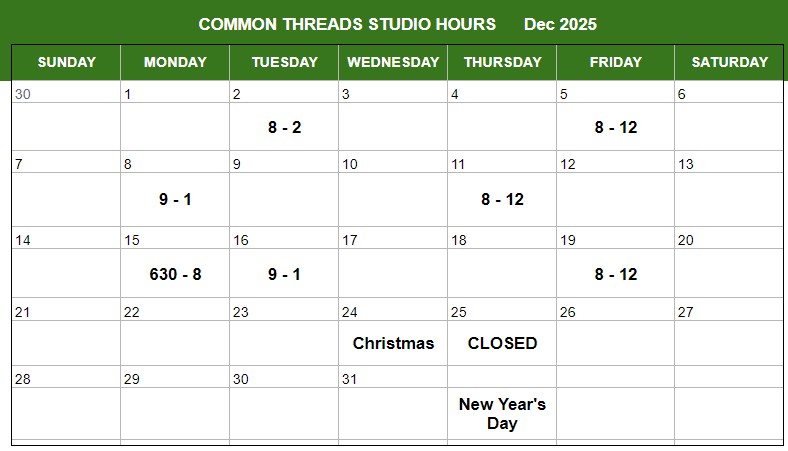 COMMON THREADS STUDIO HOURS Dec 2025

| SUNDAY | MONDAY | TUESDAY | WEDNESDAY | THURSDAY | FRIDAY | SATURDAY |
|---|---|---|---|---|---|---|
| 30 | 1 | 2 | 3 | 4 | 5 | 6 |
| | | 8 - 2 | | | 8 - 12 | |
| 7 | 8 | 9 | 10 | 11 | 12 | 13 |
| | 9 - 1 | | | 8 - 12 | | |
| 14 | 15 | 16 | 17 | 18 | 19 | 20 |
| | 630 - 8 | 9 - 1 | | | 8 - 12 | |
| 21 | 22 | 23 | 24 | 25 | 26 | 27 |
| | | | Christmas | CLOSED | | |
| 28 | 29 | 30 | 31 | | | |
| | | | | New Year's Day | | |